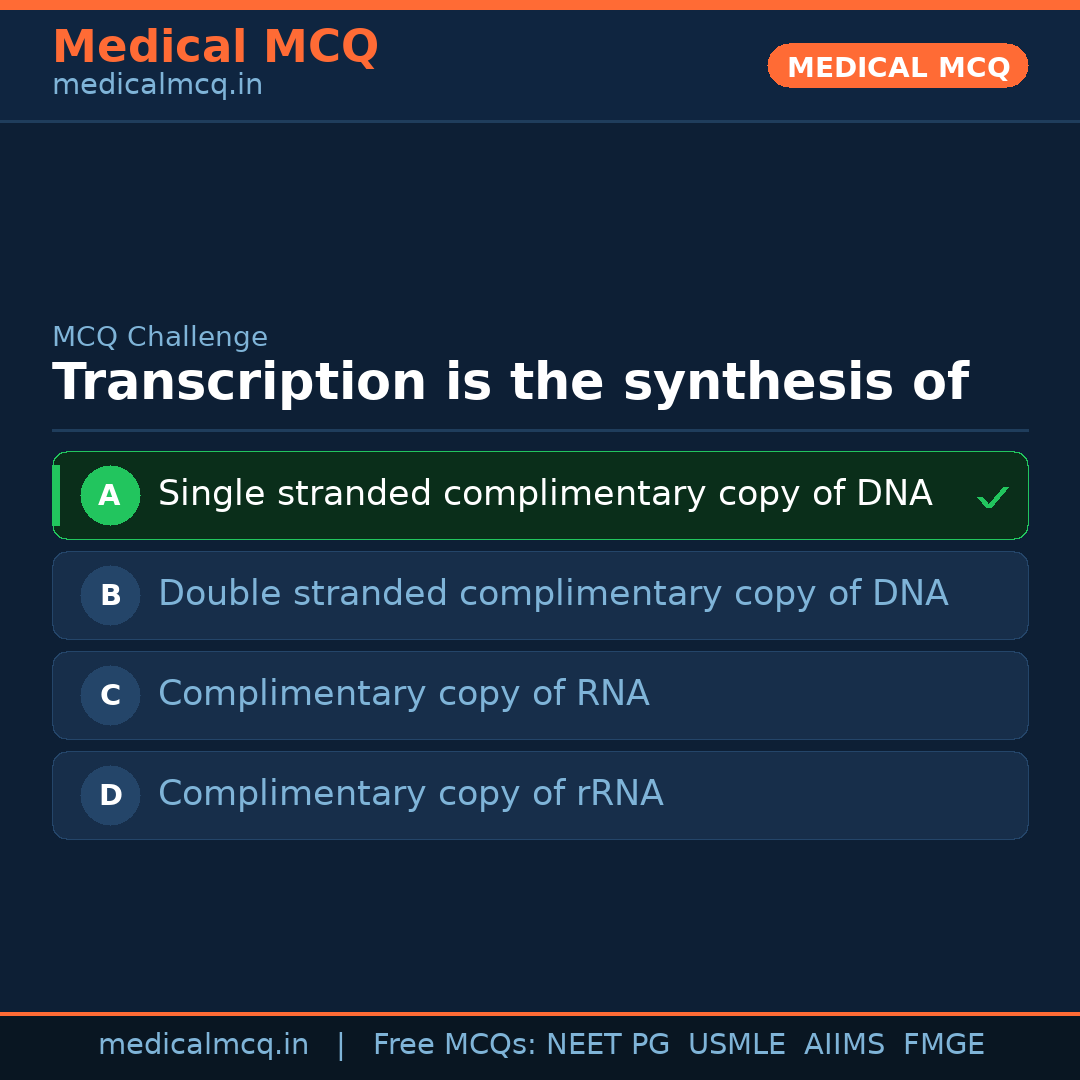 Medical MCQ
medicalmcq.in

MEDICAL MCQ

MCQ Challenge

Transcription is the synthesis of

A Single stranded complimentary copy of DNA ✓

B Double stranded complimentary copy of DNA

C Complimentary copy of RNA

D Complimentary copy of rRNA

medicalmcq.in | Free MCQs: NEET PG USMLE AIIMS FMGE